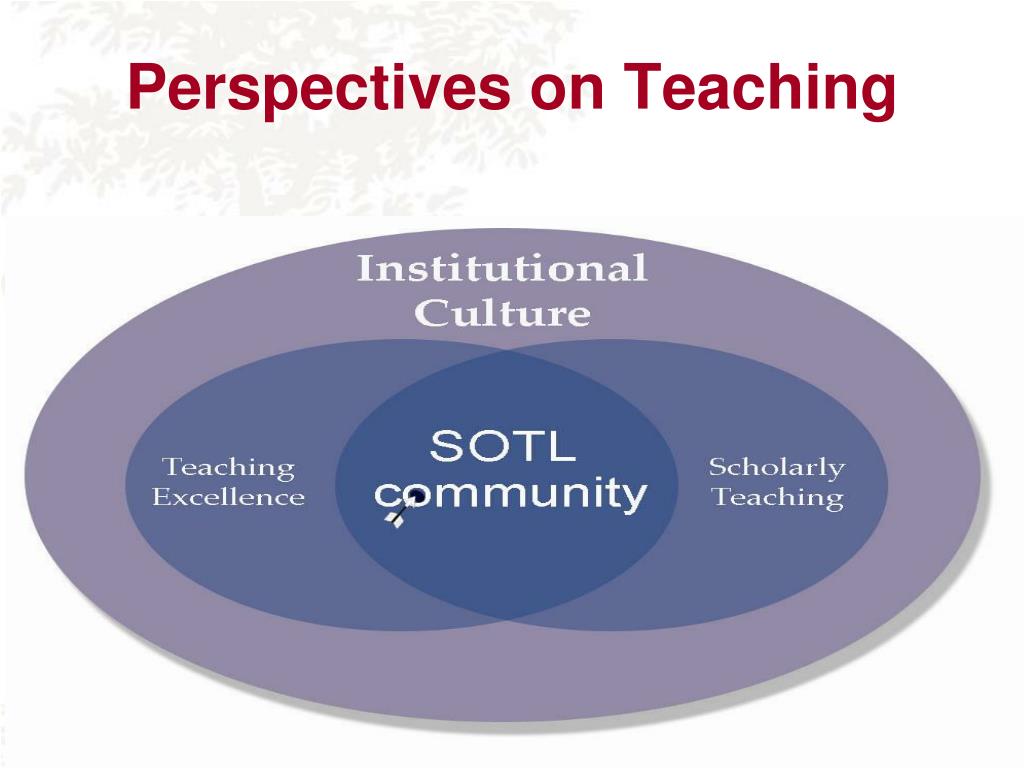 Perspectives on Teaching

Institutional Culture

Teaching Excellence

SOTL community

Scholarly Teaching